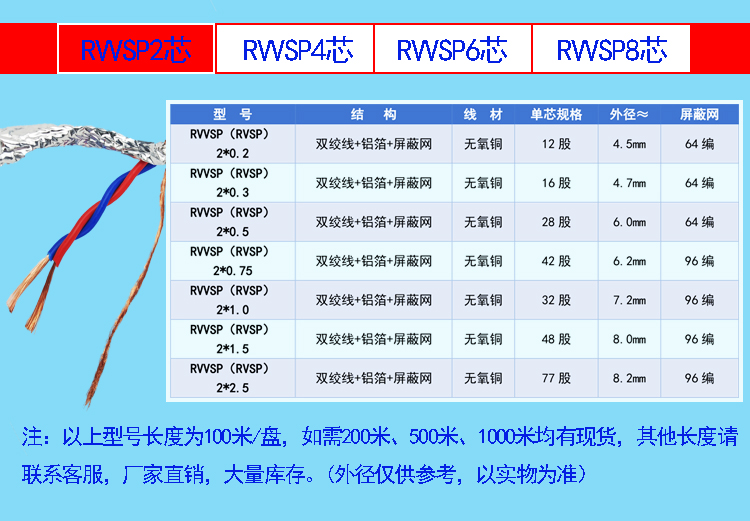 RVVSP2芯 RVVSP4芯 RVVSP6芯 RVVSP8芯

| 型 号 | 结 构 | 线 材 | 单芯规格 | 外径≈ | 屏蔽网 |
|---|---|---|---|---|---|
| RVVSP（RVSP）2*0.2 | 双绞线+铝箔+屏蔽网 | 无氧铜 | 12 股 | 4.5mm | 64 编 |
| RVVSP（RVSP）2*0.3 | 双绞线+铝箔+屏蔽网 | 无氧铜 | 16 股 | 4.7mm | 64 编 |
| RVVSP（RVSP）2*0.5 | 双绞线+铝箔+屏蔽网 | 无氧铜 | 28 股 | 6.0mm | 64 编 |
| RVVSP（RVSP）2*0.75 | 双绞线+铝箔+屏蔽网 | 无氧铜 | 42 股 | 6.2mm | 96 编 |
| RVVSP（RVSP）2*1.0 | 双绞线+铝箔+屏蔽网 | 无氧铜 | 32 股 | 7.2mm | 96 编 |
| RVVSP（RVSP）2*1.5 | 双绞线+铝箔+屏蔽网 | 无氧铜 | 48 股 | 8.0mm | 96 编 |
| RVVSP（RVSP）2*2.5 | 双绞线+铝箔+屏蔽网 | 无氧铜 | 77 股 | 8.2mm | 96 编 |

注：以上型号长度为100米/盘，如需200米、500米、1000米均有现货，其他长度请联系客服，厂家直销，大量库存。（外径仅供参考，以实物为准）